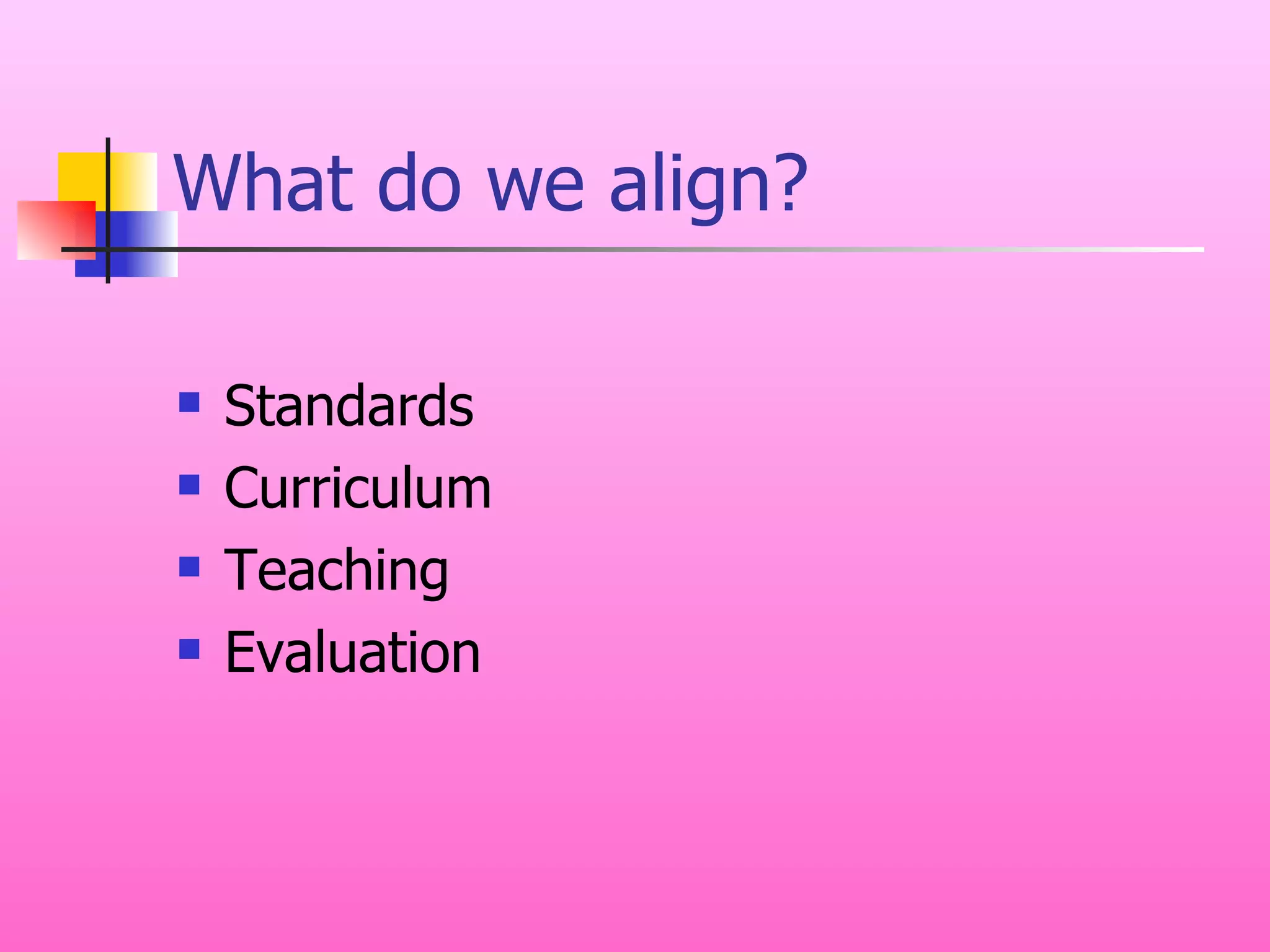 What do we align?

- Standards
- Curriculum
- Teaching
- Evaluation